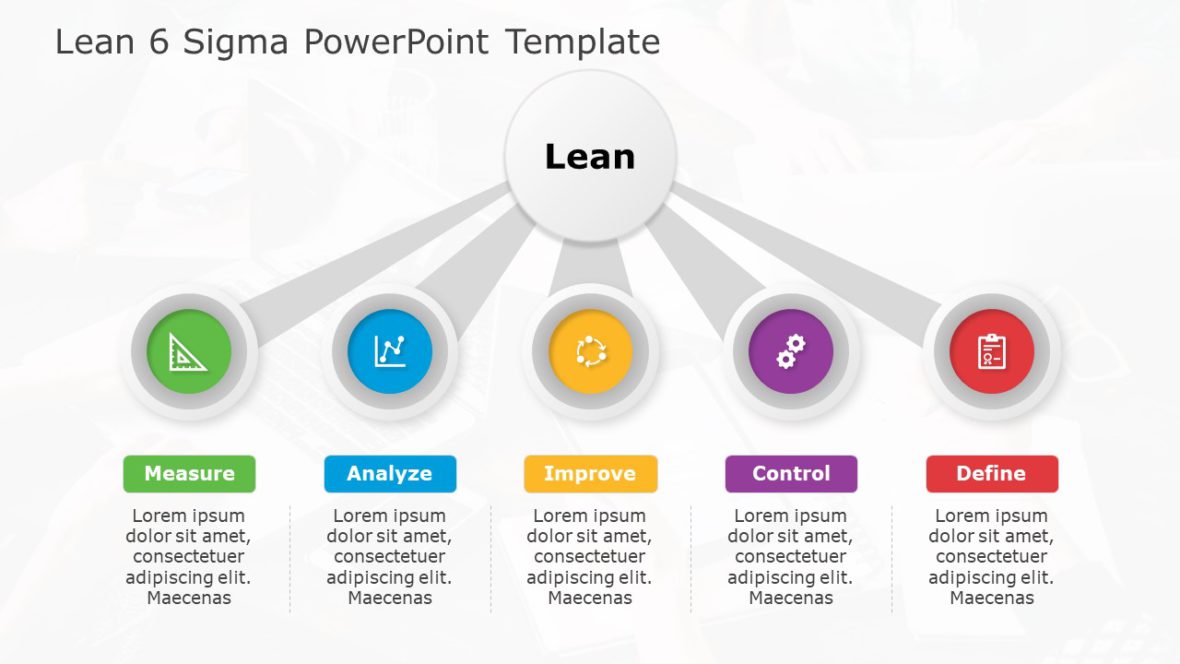 Lean 6 Sigma PowerPoint Template

Lean

Measure

Lorem ipsum dolor sit amet, consectetuer adipiscing elit. Maecenas

Analyze

Lorem ipsum dolor sit amet, consectetuer adipiscing elit. Maecenas

Improve

Lorem ipsum dolor sit amet, consectetuer adipiscing elit. Maecenas

Control

Lorem ipsum dolor sit amet, consectetuer adipiscing elit. Maecenas

Define

Lorem ipsum dolor sit amet, consectetuer adipiscing elit. Maecenas